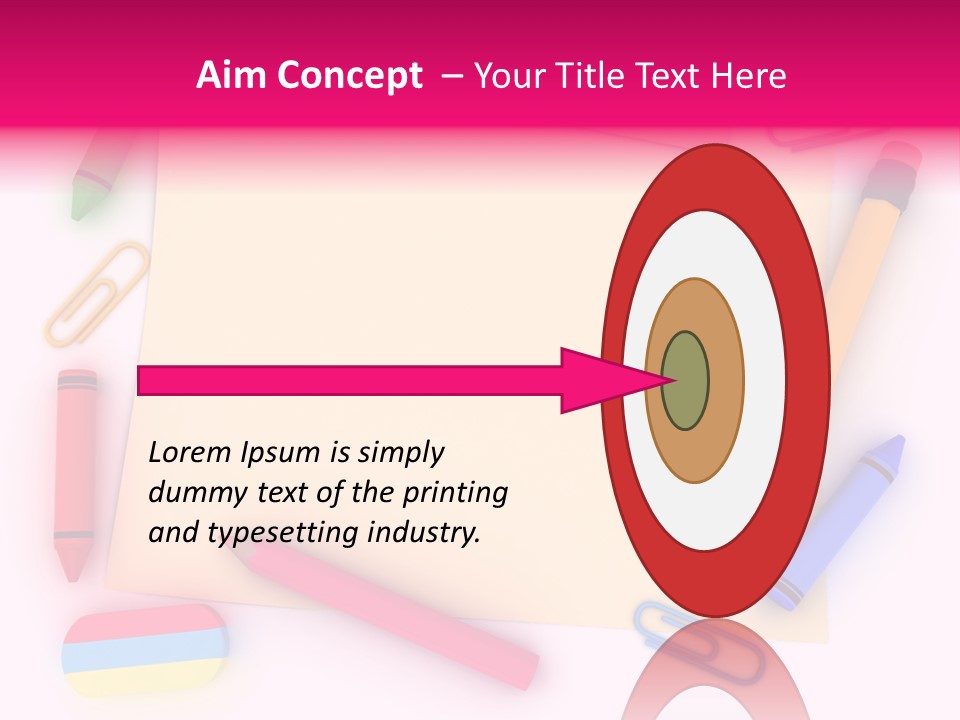 Aim Concept – Your Title Text Here

Lorem Ipsum is simply dummy text of the printing and typesetting industry.